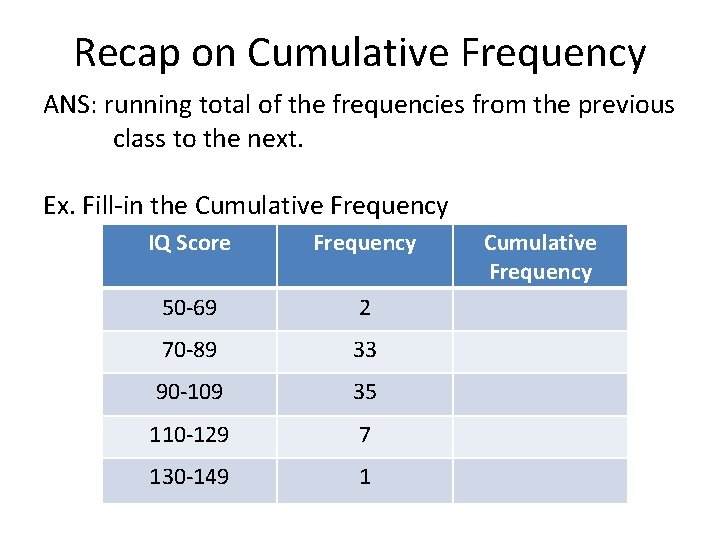 Recap on Cumulative Frequency

ANS: running total of the frequencies from the previous class to the next.

Ex. Fill-in the Cumulative Frequency

| IQ Score | Frequency | Cumulative Frequency |
|---|---|---|
| 50-69 | 2 | |
| 70-89 | 33 | |
| 90-109 | 35 | |
| 110-129 | 7 | |
| 130-149 | 1 | |